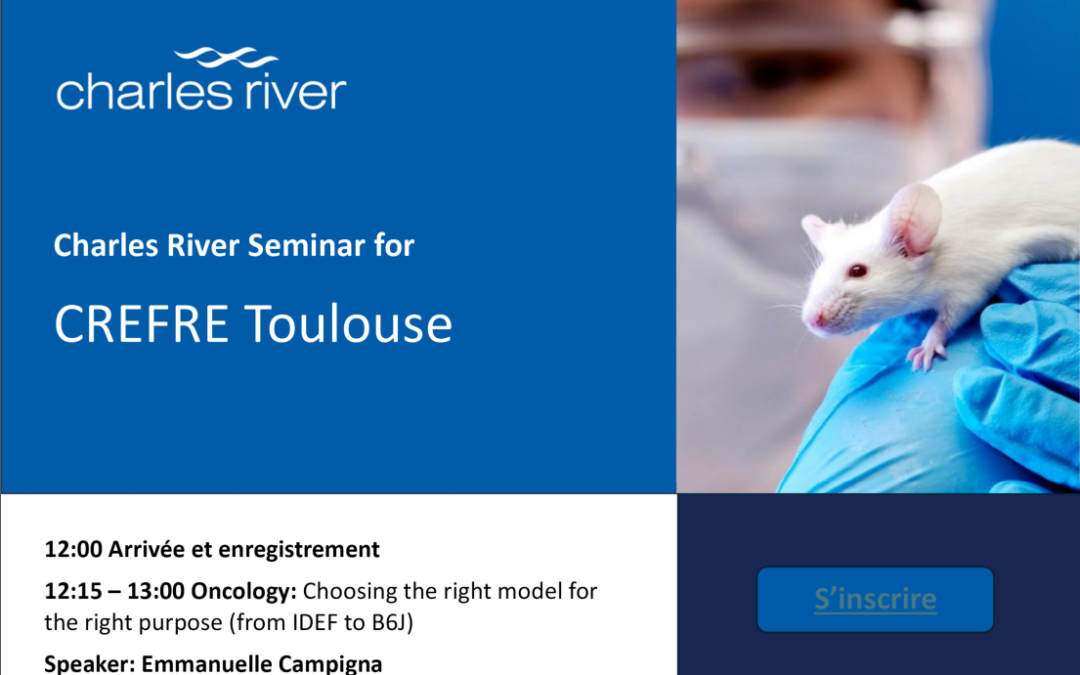 charles river

Charles River Seminar for

CREFRE Toulouse

12:00 Arrivée et enregistrement

12:15 – 13:00 Oncology: Choosing the right model for the right purpose (from IDEF to B6J)

Speaker: Emmanuelle Campigna

S'inscrire